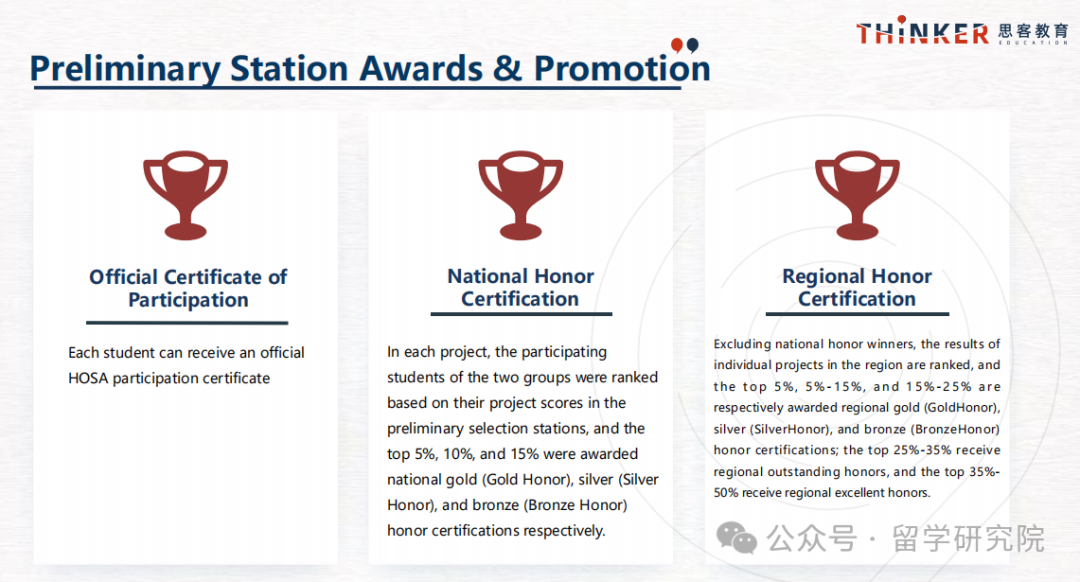 THINKER 思客教育
EDUCATION

Preliminary Station Awards & Promotion

Official Certificate of Participation

Each student can receive an official HOSA participation certificate

National Honor Certification

In each project, the participating students of the two groups were ranked based on their project scores in the preliminary selection stations, and the top 5%, 10%, and 15% were awarded national gold (Gold Honor), silver (Silver Honor), and bronze (Bronze Honor) honor certifications respectively.

Regional Honor Certification

Excluding national honor winners, the results of individual projects in the region are ranked, and the top 5%, 5%-15%, and 15%-25% are respectively awarded regional gold (GoldHonor), silver (SilverHonor), and bronze (BronzeHonor) honor certifications; the top 25%-35% receive regional outstanding honors, and the top 35%-50% receive regional excellent honors.

公众号 · 留学研究院